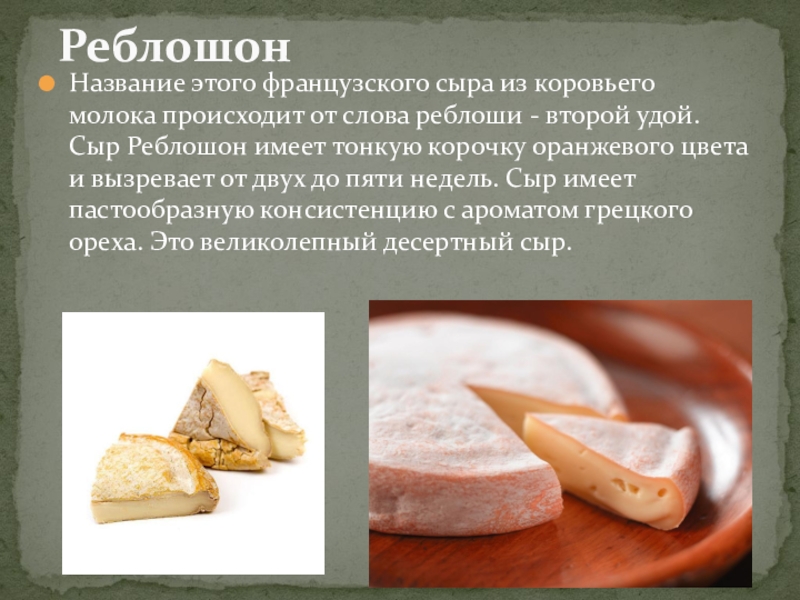 Реблошон

Название этого французского сыра из коровьего молока происходит от слова реблоши - второй удой. Сыр Реблошон имеет тонкую корочку оранжевого цвета и вызревает от двух до пяти недель. Сыр имеет пастообразную консистенцию с ароматом грецкого ореха. Это великолепный десертный сыр.